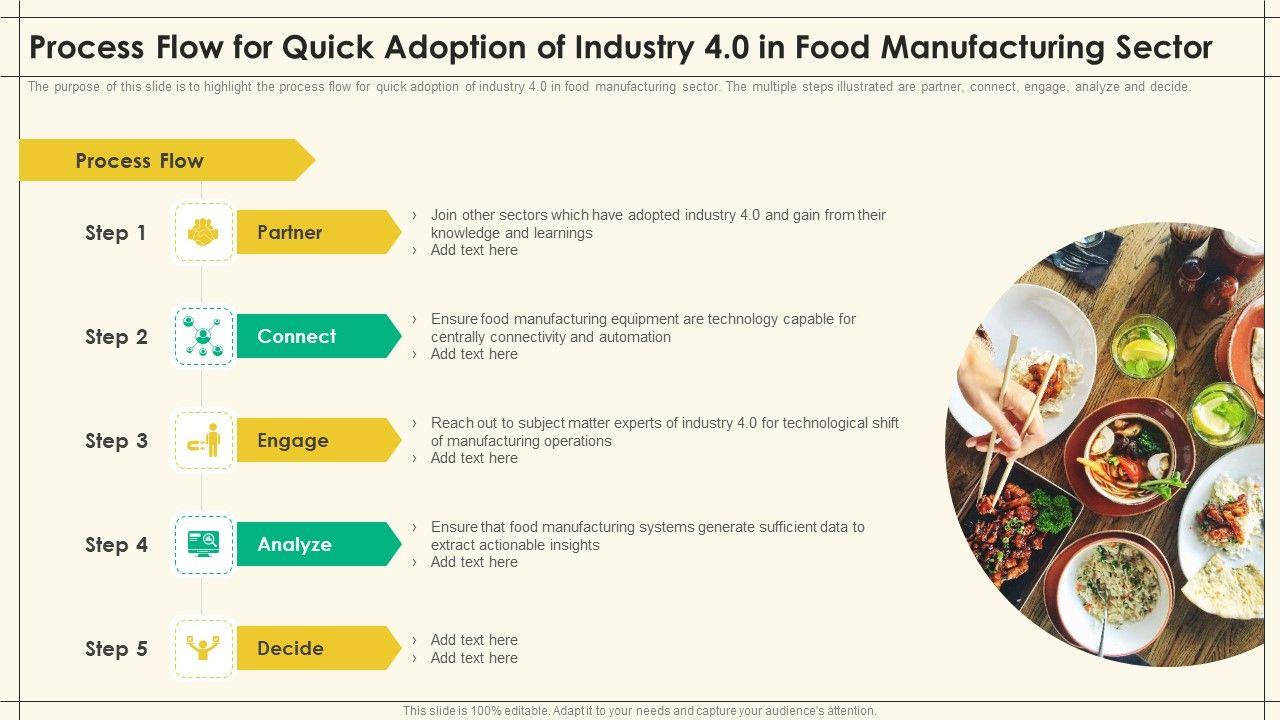 Process Flow for Quick Adoption of Industry 4.0 in Food Manufacturing Sector

The purpose of this slide is to highlight the process flow for quick adoption of industry 4.0 in food manufacturing sector. The multiple steps illustrated are partner, connect, engage, analyze and decide.

Process Flow

Step 1 Partner
› Join other sectors which have adopted industry 4.0 and gain from their knowledge and learnings
› Add text here

Step 2 Connect
› Ensure food manufacturing equipment are technology capable for centrally connectivity and automation
› Add text here

Step 3 Engage
› Reach out to subject matter experts of industry 4.0 for technological shift of manufacturing operations
› Add text here

Step 4 Analyze
› Ensure that food manufacturing systems generate sufficient data to extract actionable insights
› Add text here

Step 5 Decide
› Add text here
› Add text here

This slide is 100% editable. Adapt it to your needs and capture your audience's attention.